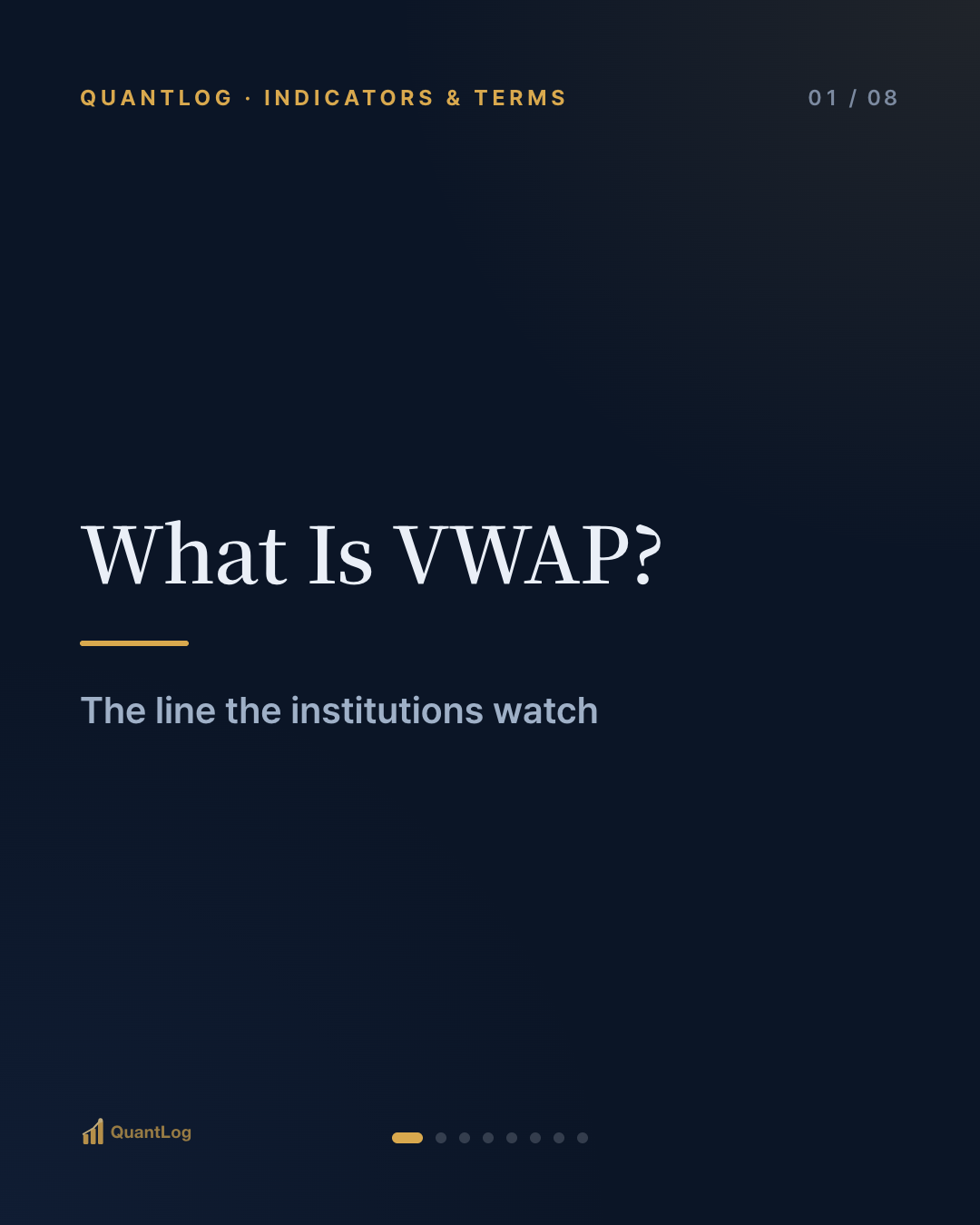 QUANTLOG · INDICATORS & TERMS

01 / 08

What Is VWAP?

The line the institutions watch

QuantLog